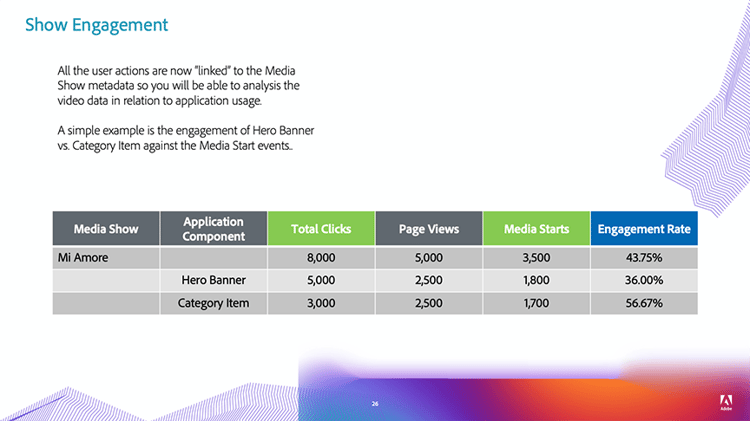 Show Engagement

All the user actions are now "linked" to the Media Show metadata so you will be able to analysis the video data in relation to application usage.

A simple example is the engagement of Hero Banner vs. Category Item against the Media Start events..

| Media Show | Application Component | Total Clicks | Page Views | Media Starts | Engagement Rate |
|---|---|---|---|---|---|
| Mi Amore | | 8,000 | 5,000 | 3,500 | 43.75% |
| | Hero Banner | 5,000 | 2,500 | 1,800 | 36.00% |
| | Category Item | 3,000 | 2,500 | 1,700 | 56.67% |

26

Adobe